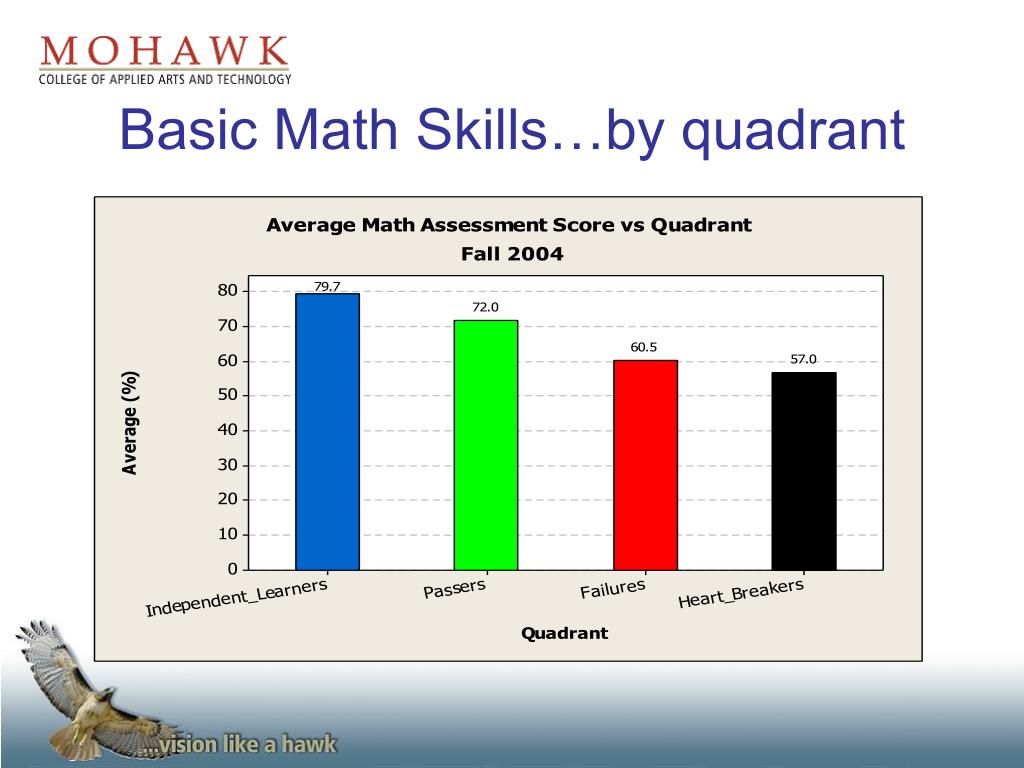 MOHAWK
COLLEGE OF APPLIED ARTS AND TECHNOLOGY

Basic Math Skills…by quadrant

Average Math Assessment Score vs Quadrant
Fall 2004

Average (%)

80
70
60
50
40
30
20
10
0

79.7
72.0
60.5
57.0

Independent_Learners
Passers
Failures
Heart_Breakers

Quadrant

…vision like a hawk